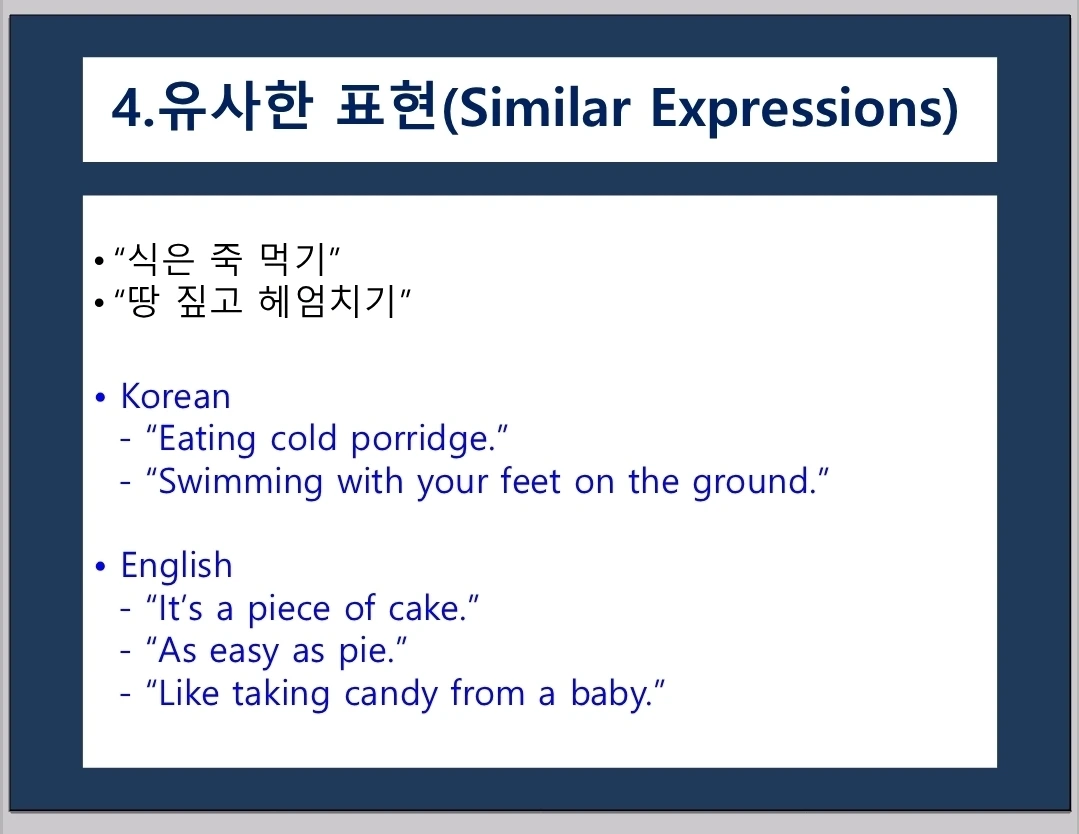 4.유사한 표현(Similar Expressions)

• "식은 죽 먹기"
• "땅 짚고 헤엄치기"

• Korean
- "Eating cold porridge."
- "Swimming with your feet on the ground."

• English
- "It's a piece of cake."
- "As easy as pie."
- "Like taking candy from a baby."